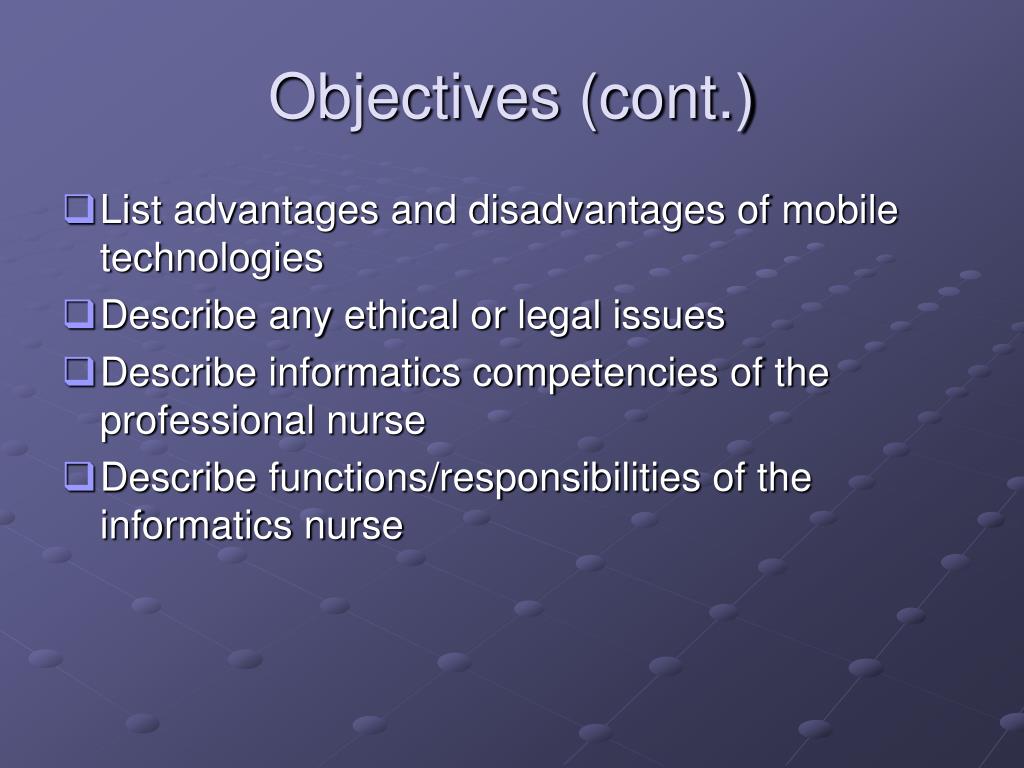 Objectives (cont.)

❑ List advantages and disadvantages of mobile technologies
❑ Describe any ethical or legal issues
❑ Describe informatics competencies of the professional nurse
❑ Describe functions/responsibilities of the informatics nurse